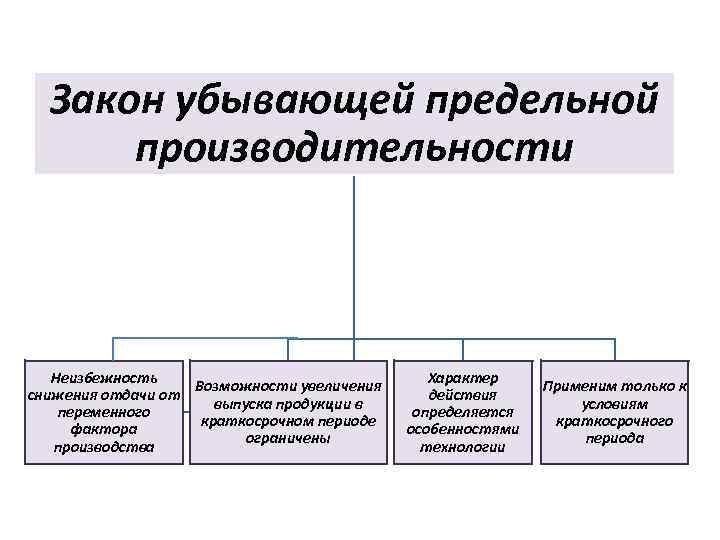 Закон убывающей предельной производительности

Неизбежность снижения отдачи от переменного фактора производства

Возможности увеличения выпуска продукции в краткосрочном периоде ограничены

Характер действия определяется особенностями технологии

Применим только к условиям краткосрочного периода